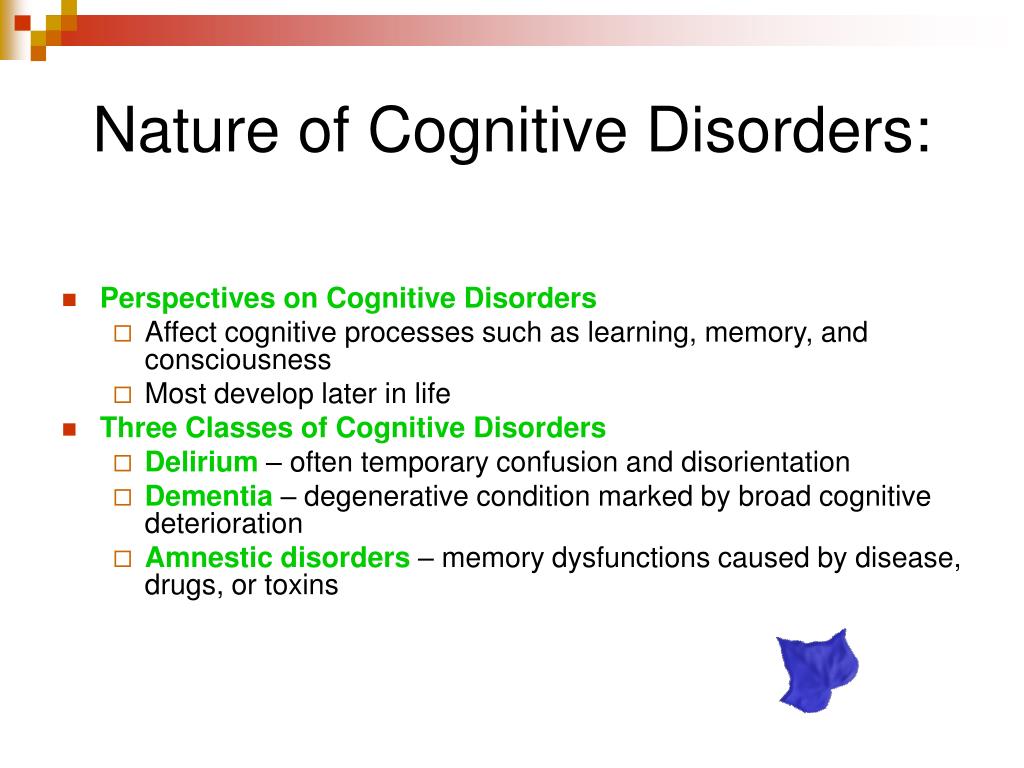 Nature of Cognitive Disorders:

- Perspectives on Cognitive Disorders
  - Affect cognitive processes such as learning, memory, and consciousness
  - Most develop later in life
- Three Classes of Cognitive Disorders
  - Delirium – often temporary confusion and disorientation
  - Dementia – degenerative condition marked by broad cognitive deterioration
  - Amnestic disorders – memory dysfunctions caused by disease, drugs, or toxins